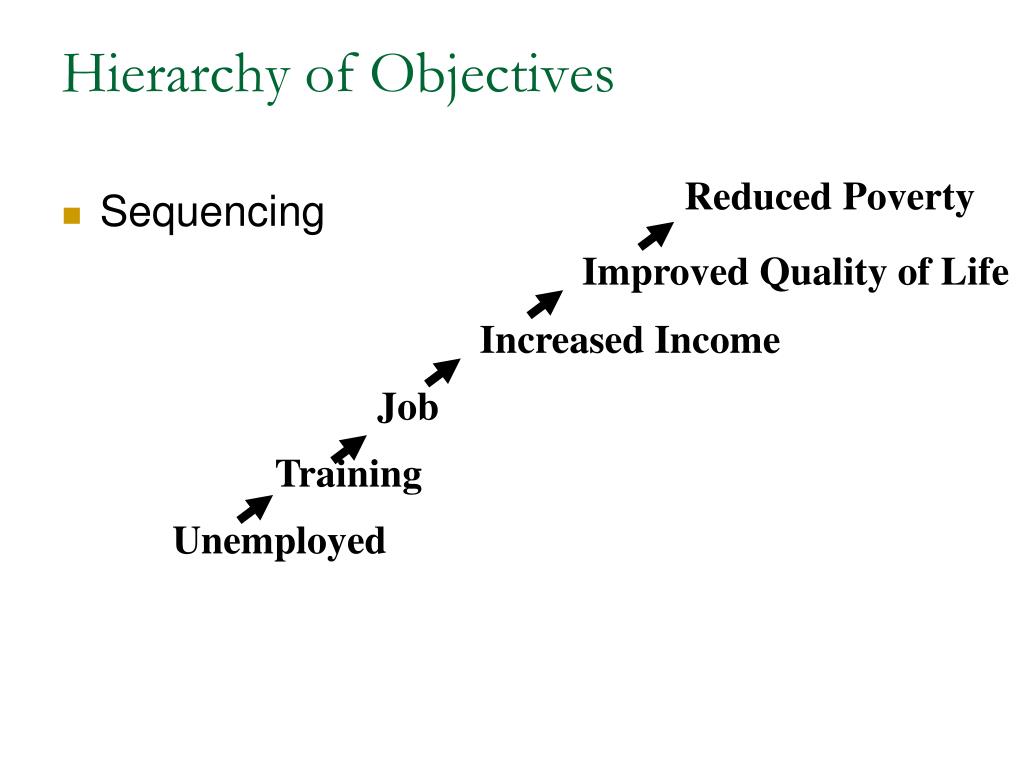 Hierarchy of Objectives

Sequencing

Reduced Poverty

Improved Quality of Life

Increased Income

Job

Training

Unemployed